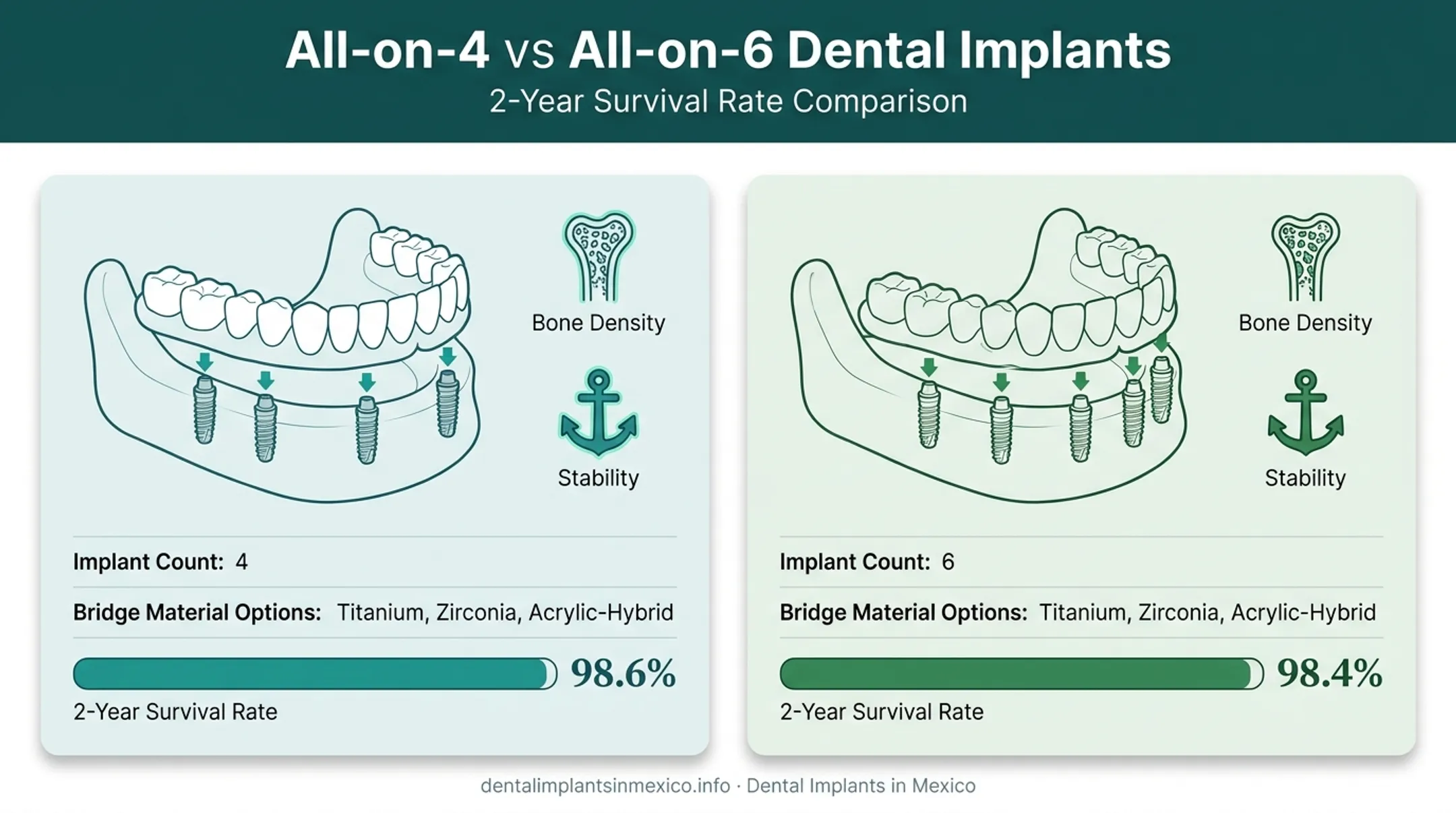 All-on-4 vs All-on-6 Dental Implants
2-Year Survival Rate Comparison

Bone Density

Stability

Implant Count: 4

Bridge Material Options: Titanium, Zirconia, Acrylic-Hybrid

98.6%

2-Year Survival Rate

Bone Density

Stability

Implant Count: 6

Bridge Material Options: Titanium, Zirconia, Acrylic-Hybrid

98.4%

2-Year Survival Rate

dentalimplantsinmexico.info · Dental Implants in Mexico